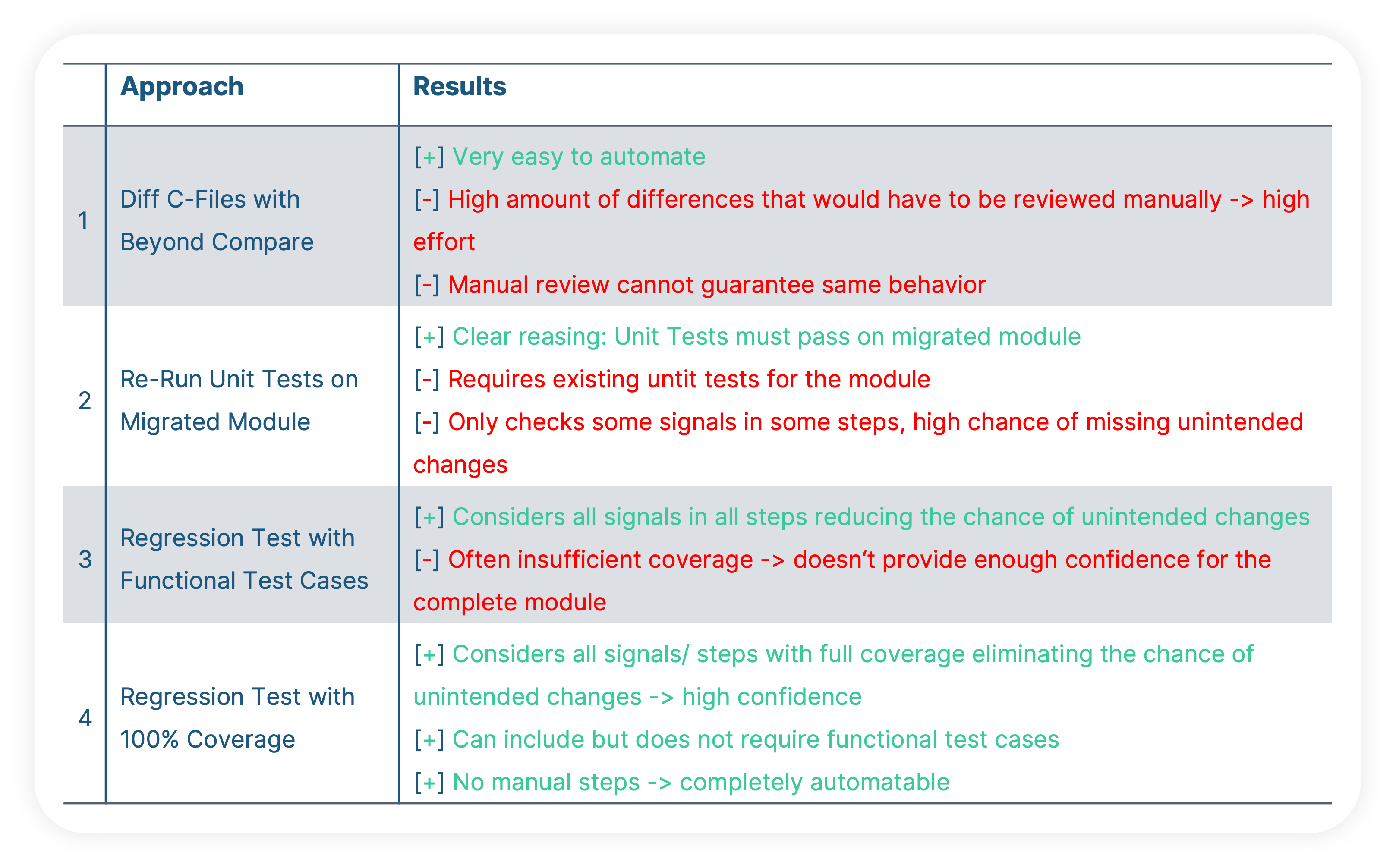 |  | Approach | Results |
|---|---|---|
| 1 | Diff C-Files with Beyond Compare | [+] Very easy to automate<br>[-] High amount of differences that would have to be reviewed manually -> high effort<br>[-] Manual review cannot guarantee same behavior |
| 2 | Re-Run Unit Tests on Migrated Module | [+] Clear reasing: Unit Tests must pass on migrated module<br>[-] Requires existing untit tests for the module<br>[-] Only checks some signals in some steps, high chance of missing unintended changes |
| 3 | Regression Test with Functional Test Cases | [+] Considers all signals in all steps reducing the chance of unintended changes<br>[-] Often insufficient coverage -> doesn‘t provide enough confidence for the complete module |
| 4 | Regression Test with 100% Coverage | [+] Considers all signals/ steps with full coverage eliminating the chance of unintended changes -> high confidence<br>[+] Can include but does not require functional test cases<br>[+] No manual steps -> completely automatable |